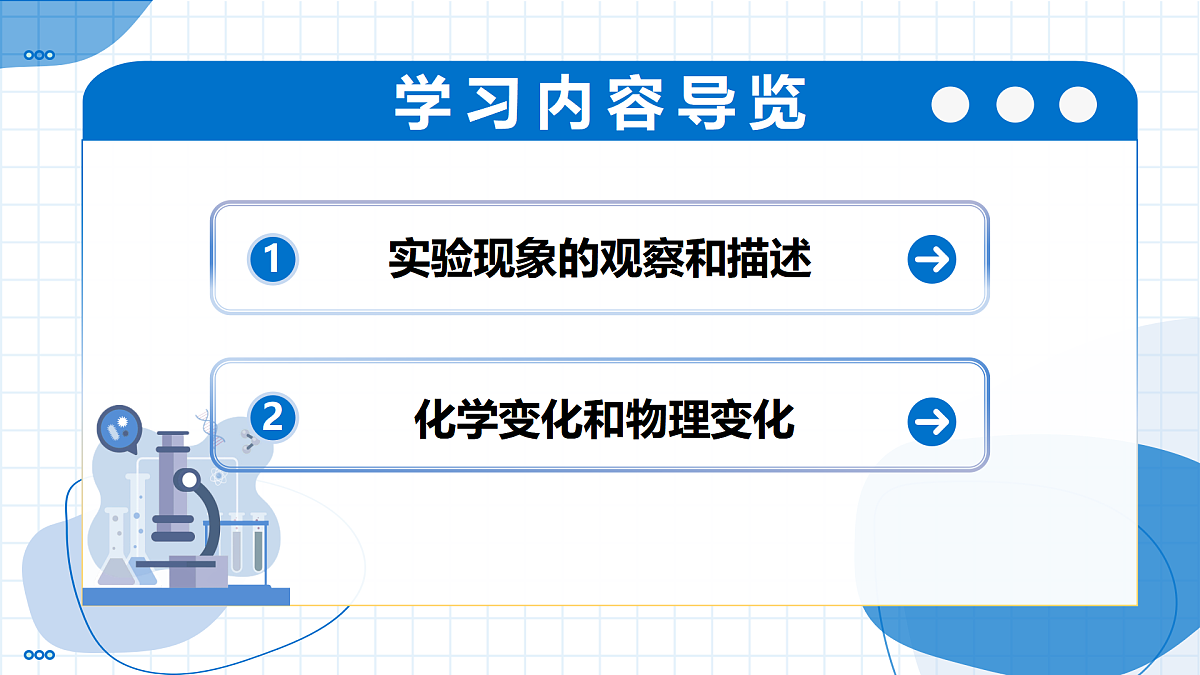 学习内容导览

1 实验现象的观察和描述

2 化学变化和物理变化